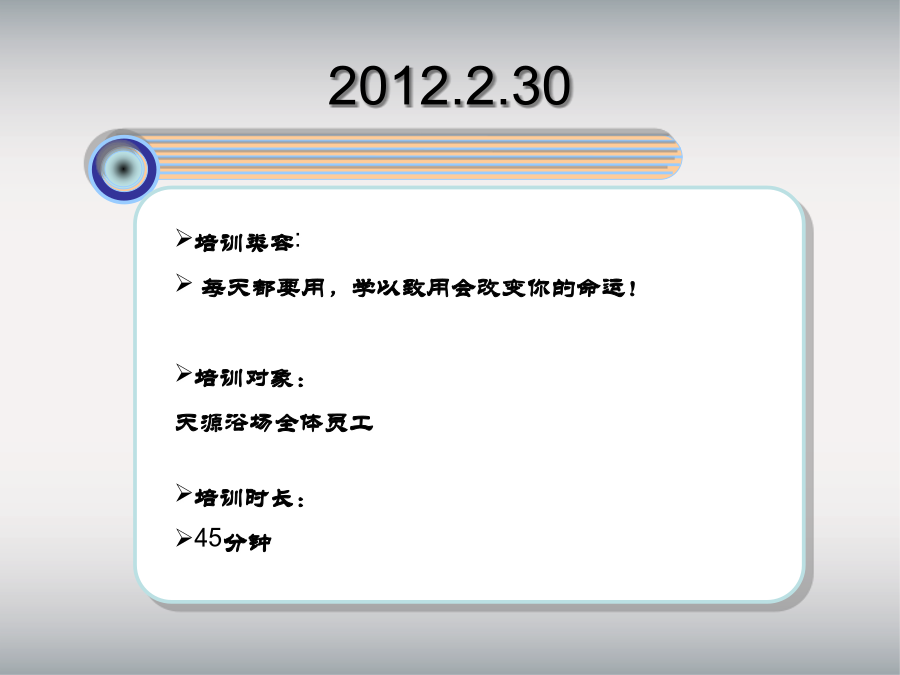 2012.2.30

➢培训类容:

➢ 每天都要用，学以致用会改变你的命运！

➢培训对象：

天源浴场全体员工

➢培训时长：

➢45分钟